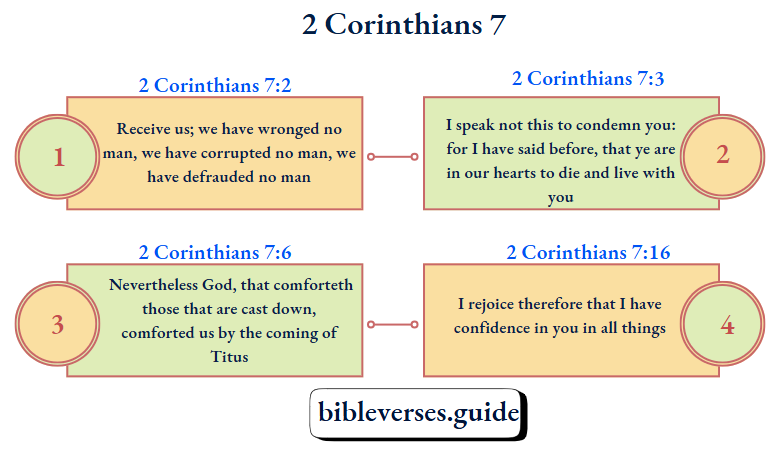 2 Corinthians 7

2 Corinthians 7:2

1

Receive us; we have wronged no man, we have corrupted no man, we have defrauded no man

2 Corinthians 7:3

I speak not this to condemn you: for I have said before, that ye are in our hearts to die and live with you

2

2 Corinthians 7:6

3

Nevertheless God, that comforteth those that are cast down, comforted us by the coming of Titus

2 Corinthians 7:16

I rejoice therefore that I have confidence in you in all things

4

bibleverses.guide